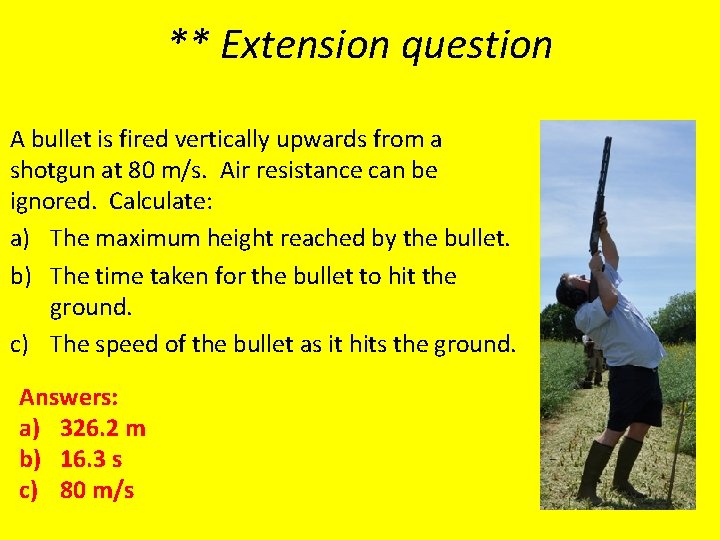 ** Extension question

A bullet is fired vertically upwards from a shotgun at 80 m/s. Air resistance can be ignored. Calculate:

a) The maximum height reached by the bullet.

b) The time taken for the bullet to hit the ground.

c) The speed of the bullet as it hits the ground.

Answers:
a) 326.2 m
b) 16.3 s
c) 80 m/s